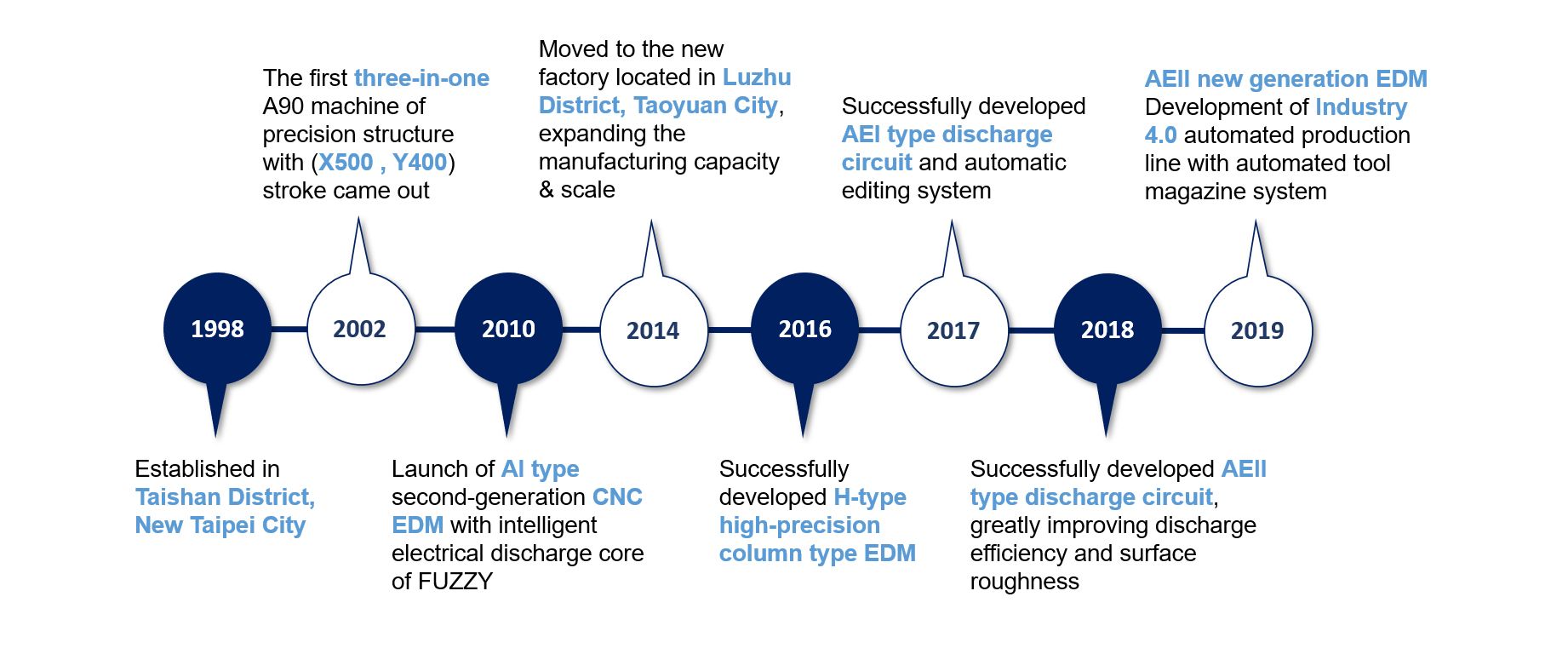 The first three-in-one A90 machine of precision structure with (X500 , Y400) stroke came out

Moved to the new factory located in Luzhu District, Taoyuan City, expanding the manufacturing capacity & scale

Successfully developed AEI type discharge circuit and automatic editing system

AEII new generation EDM Development of Industry 4.0 automated production line with automated tool magazine system

1998

2002

2010

2014

2016

2017

2018

2019

Established in Taishan District, New Taipei City

Launch of AI type second-generation CNC EDM with intelligent electrical discharge core of FUZZY

Successfully developed H-type high-precision column type EDM

Successfully developed AEII type discharge circuit, greatly improving discharge efficiency and surface roughness